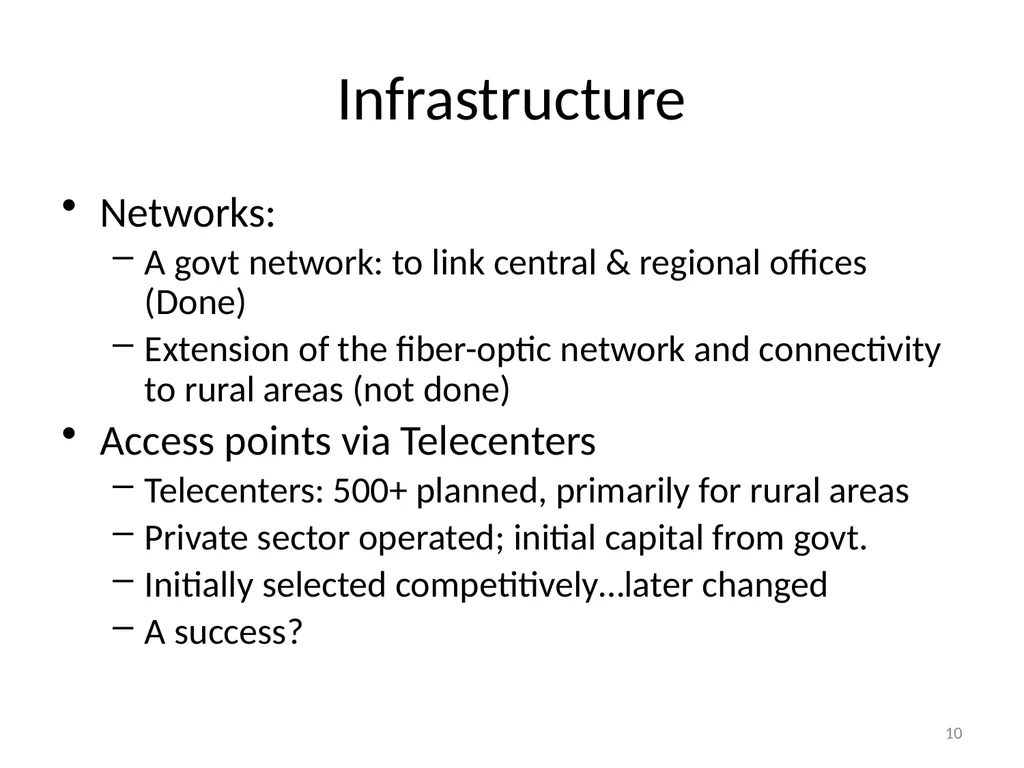 Infrastructure

• Networks:
– A govt network: to link central & regional offices (Done)
– Extension of the fiber-optic network and connectivity to rural areas (not done)

• Access points via Telecenters
– Telecenters: 500+ planned, primarily for rural areas
– Private sector operated; initial capital from govt.
– Initially selected competitively…later changed
– A success?

10